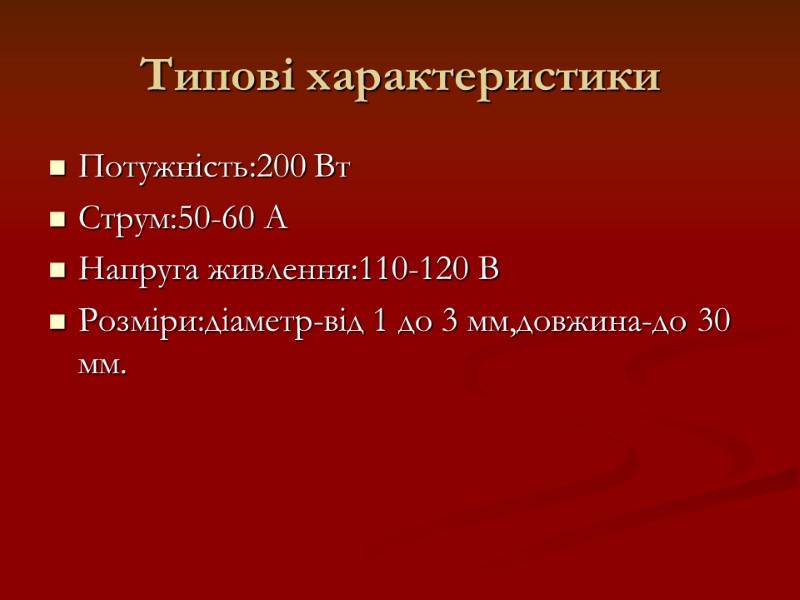 Типові характеристики

- Потужність:200 Вт
- Струм:50-60 А
- Напруга живлення:110-120 В
- Розміри:діаметр-від 1 до 3 мм,довжина-до 30 мм.